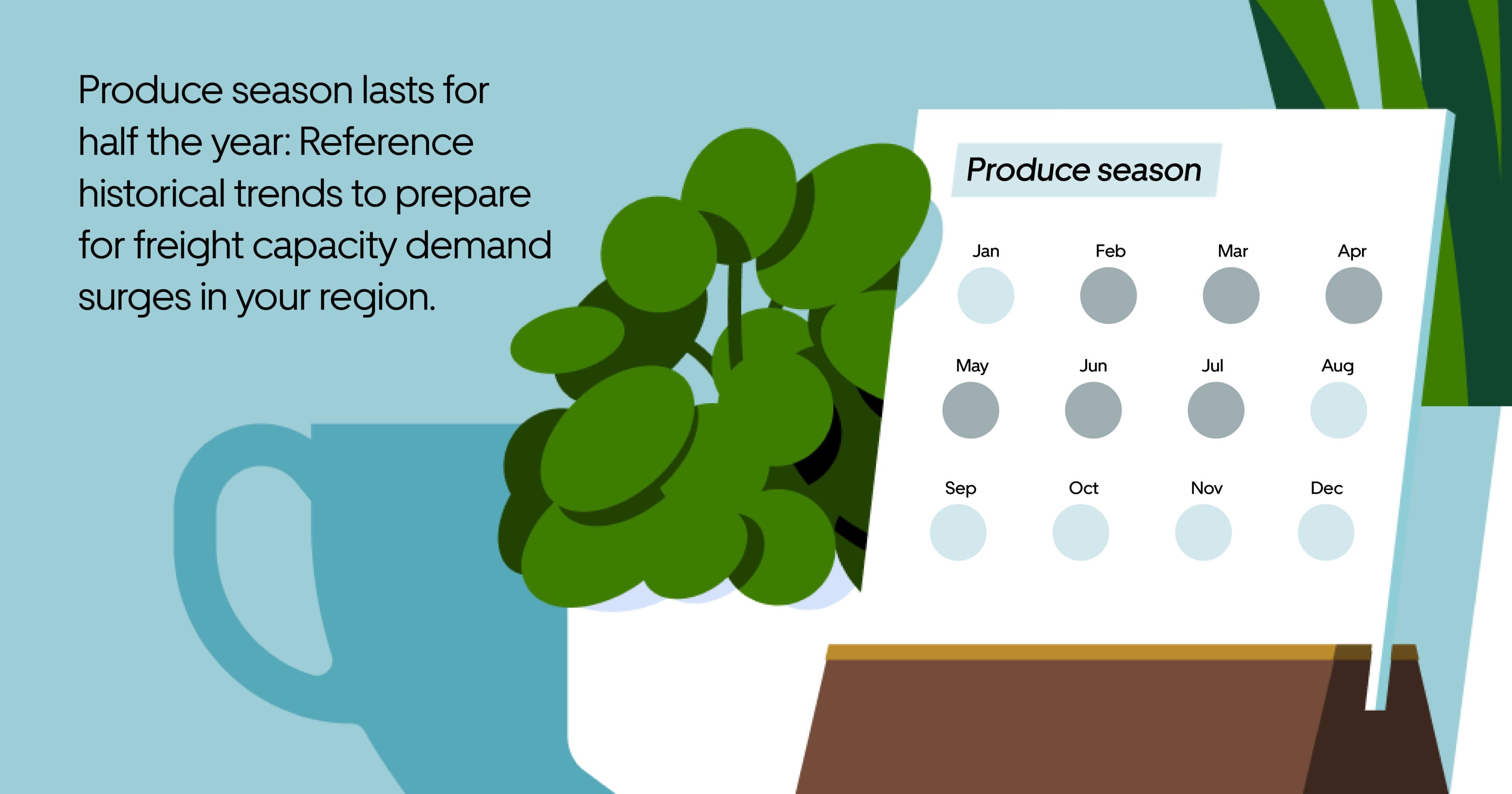 Produce season lasts for half the year: Reference historical trends to prepare for freight capacity demand surges in your region.

Produce season

Jan Feb Mar Apr

May Jun Jul Aug

Sep Oct Nov Dec